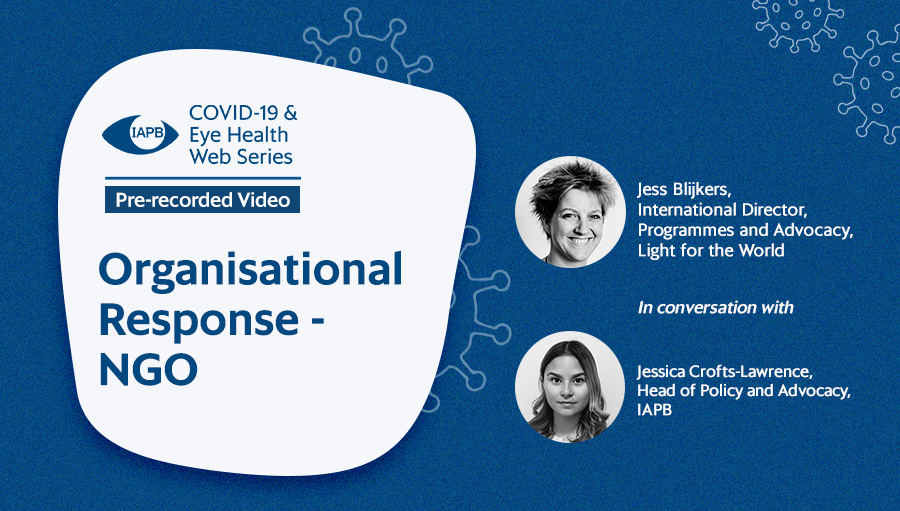 IAPB

COVID-19 & Eye Health Web Series

Pre-recorded Video

Organisational Response - NGO

Jess Blijkers, International Director, Programmes and Advocacy, Light for the World

In conversation with

Jessica Crofts-Lawrence, Head of Policy and Advocacy, IAPB